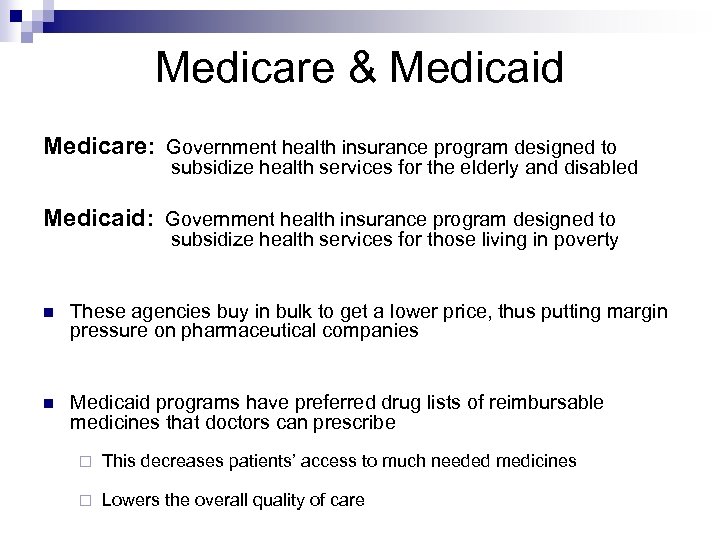 Medicare & Medicaid

Medicare: Government health insurance program designed to subsidize health services for the elderly and disabled

Medicaid: Government health insurance program designed to subsidize health services for those living in poverty

These agencies buy in bulk to get a lower price, thus putting margin pressure on pharmaceutical companies

Medicaid programs have preferred drug lists of reimbursable medicines that doctors can prescribe

This decreases patients' access to much needed medicines

Lowers the overall quality of care